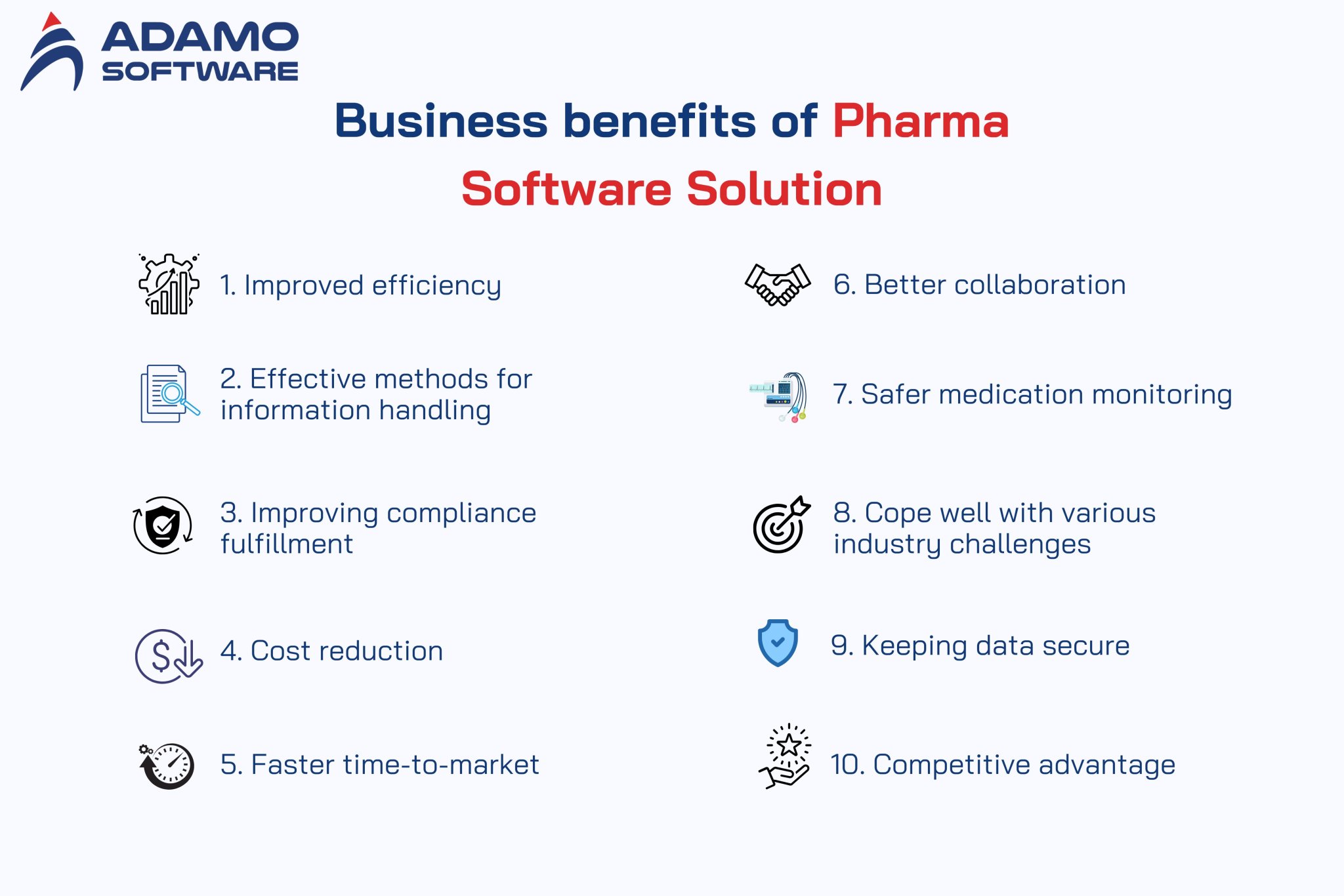 ADAMO SOFTWARE

Business benefits of Pharma Software Solution

1. Improved efficiency

2. Effective methods for information handling

3. Improving compliance fulfillment

4. Cost reduction

5. Faster time-to-market

6. Better collaboration

7. Safer medication monitoring

8. Cope well with various industry challenges

9. Keeping data secure

10. Competitive advantage